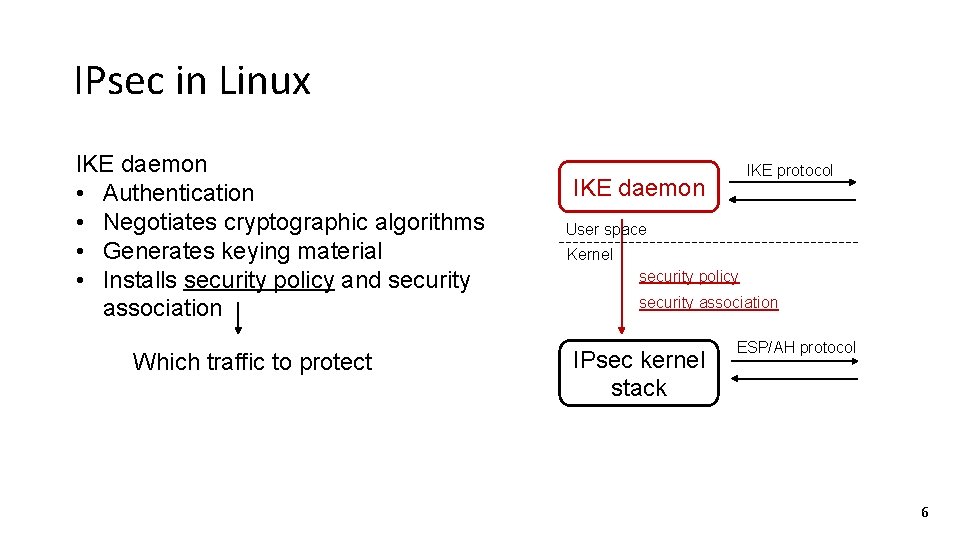 IPsec in Linux

IKE daemon
• Authentication
• Negotiates cryptographic algorithms
• Generates keying material
• Installs security policy and security association

Which traffic to protect

IKE daemon

IKE protocol

User space

Kernel

security policy

security association

IPsec kernel stack

ESP/AH protocol

6